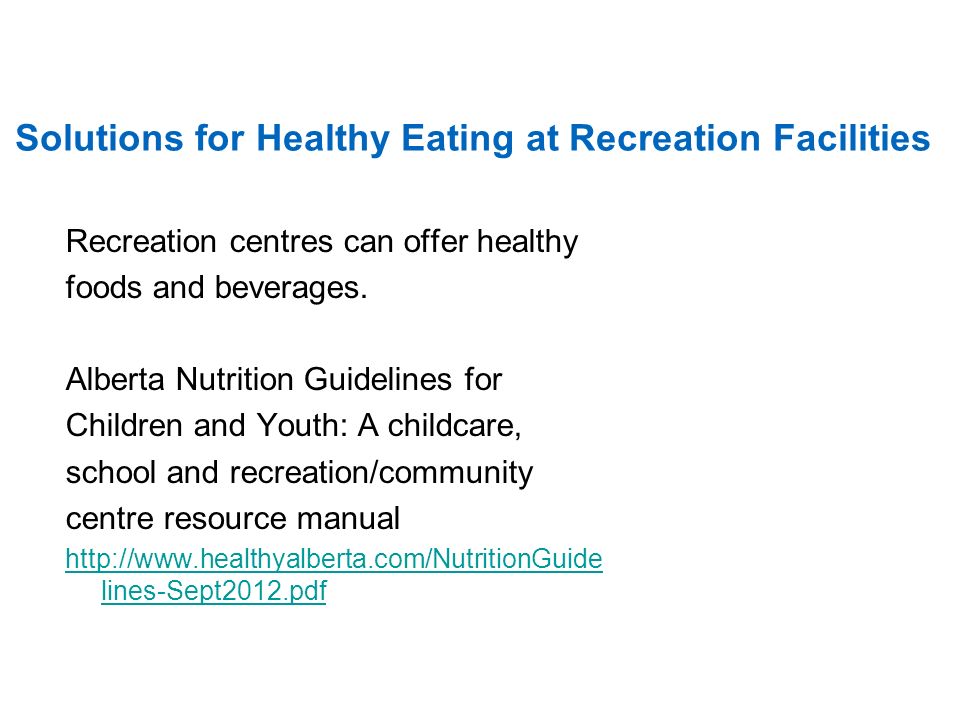 Solutions for Healthy Eating at Recreation Facilities

Recreation centres can offer healthy foods and beverages.

Alberta Nutrition Guidelines for Children and Youth: A childcare, school and recreation/community centre resource manual
http://www.healthyalberta.com/NutritionGuidelines-Sept2012.pdf